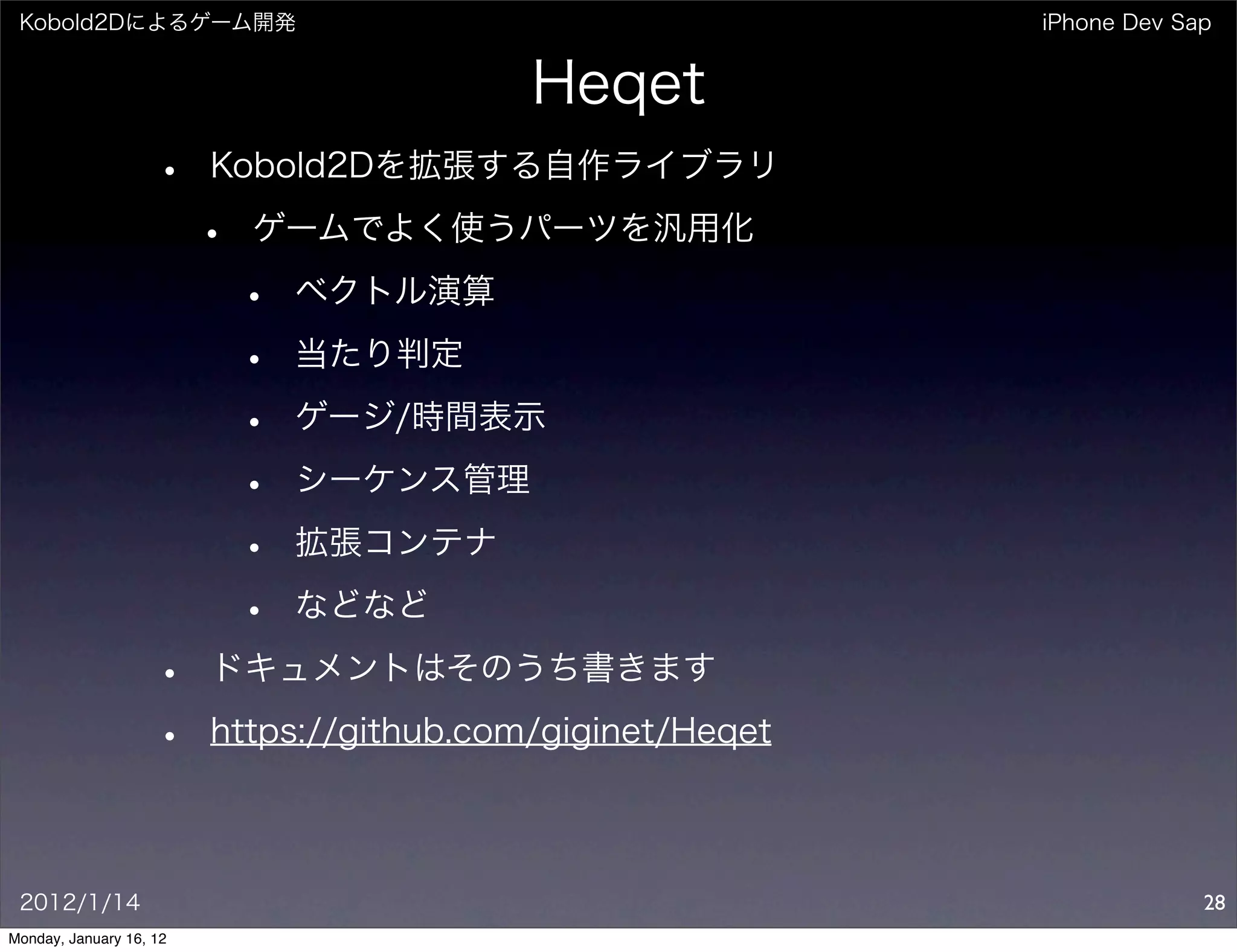 Kobold2Dによるゲーム開発

iPhone Dev Sap

Heqet

• Kobold2Dを拡張する自作ライブラリ
  • ゲームでよく使うパーツを汎用化
    • ベクトル演算
    • 当たり判定
    • ゲージ/時間表示
    • シーケンス管理
    • 拡張コンテナ
    • などなど
• ドキュメントはそのうち書きます
• https://github.com/giginet/Heqet

2012/1/14

28

Monday, January 16, 12